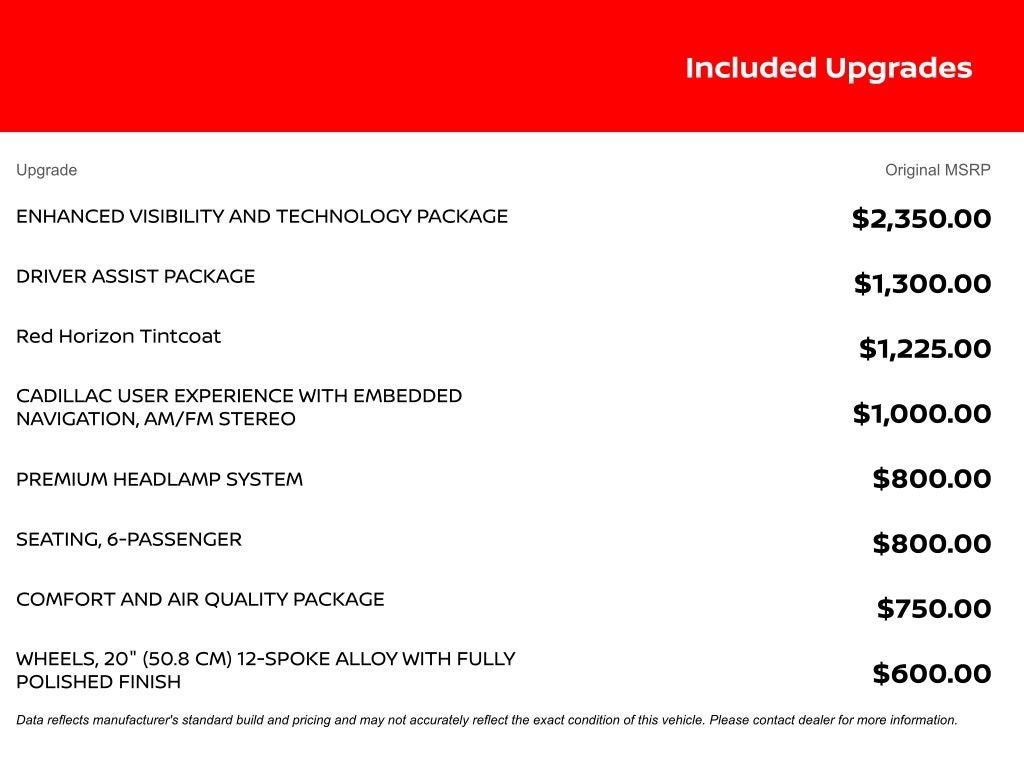 Included Upgrades

| Upgrade | Original MSRP |
|---|---|
| ENHANCED VISIBILITY AND TECHNOLOGY PACKAGE | \$2,350.00 |
| DRIVER ASSIST PACKAGE | \$1,300.00 |
| Red Horizon Tintcoat | \$1,225.00 |
| CADILLAC USER EXPERIENCE WITH EMBEDDED NAVIGATION, AM/FM STEREO | \$1,000.00 |
| PREMIUM HEADLAMP SYSTEM | \$800.00 |
| SEATING, 6-PASSENGER | \$800.00 |
| COMFORT AND AIR QUALITY PACKAGE | \$750.00 |
| WHEELS, 20" (50.8 CM) 12-SPOKE ALLOY WITH FULLY POLISHED FINISH | \$600.00 |

Data reflects manufacturer's standard build and pricing and may not accurately reflect the exact condition of this vehicle. Please contact dealer for more information.